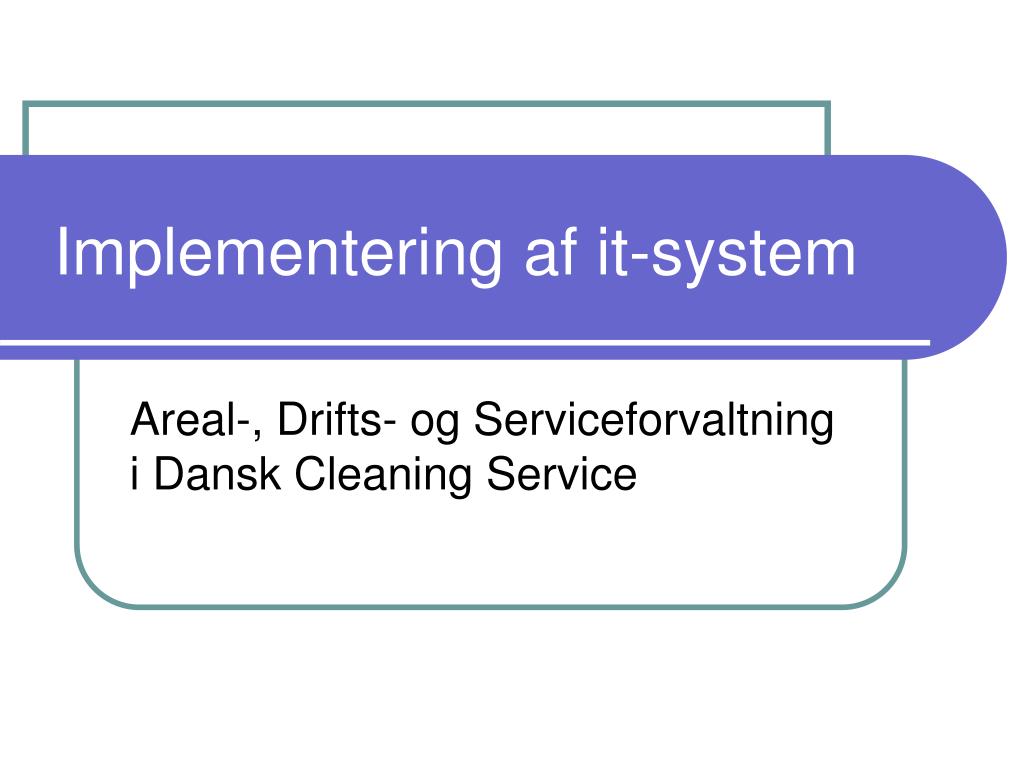 Implementering af it-system

Areal-, Drifts- og Serviceforvaltning i Dansk Cleaning Service